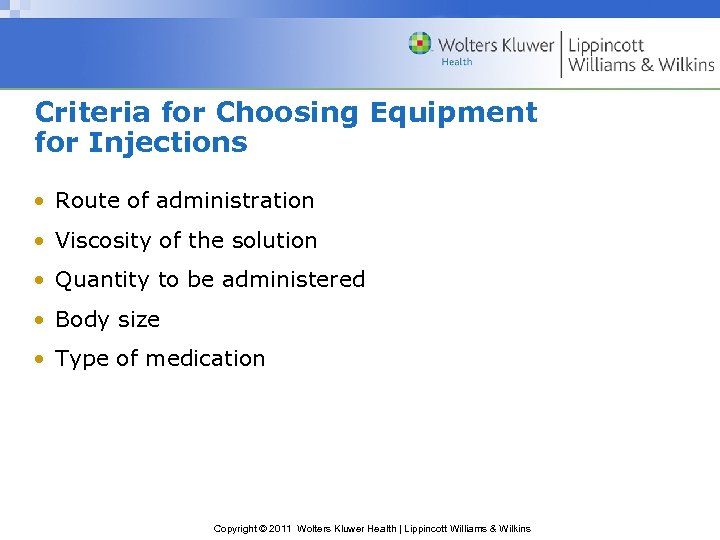 Wolters Kluwer Health | Lippincott Williams & Wilkins

Criteria for Choosing Equipment for Injections

• Route of administration
• Viscosity of the solution
• Quantity to be administered
• Body size
• Type of medication

Copyright © 2011 Wolters Kluwer Health | Lippincott Williams & Wilkins